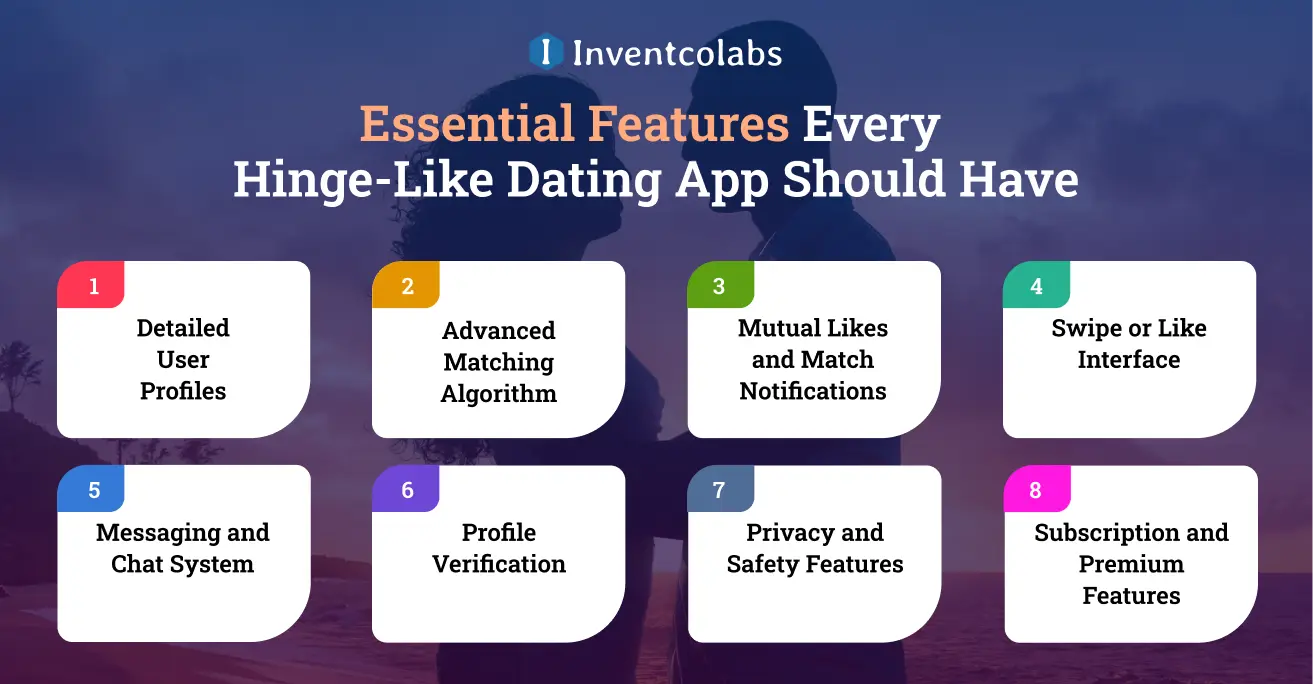 Inventcolabs

Essential Features Every Hinge-Like Dating App Should Have

1
Detailed User Profiles

2
Advanced Matching Algorithm

3
Mutual Likes and Match Notifications

4
Swipe or Like Interface

5
Messaging and Chat System

6
Profile Verification

7
Privacy and Safety Features

8
Subscription and Premium Features